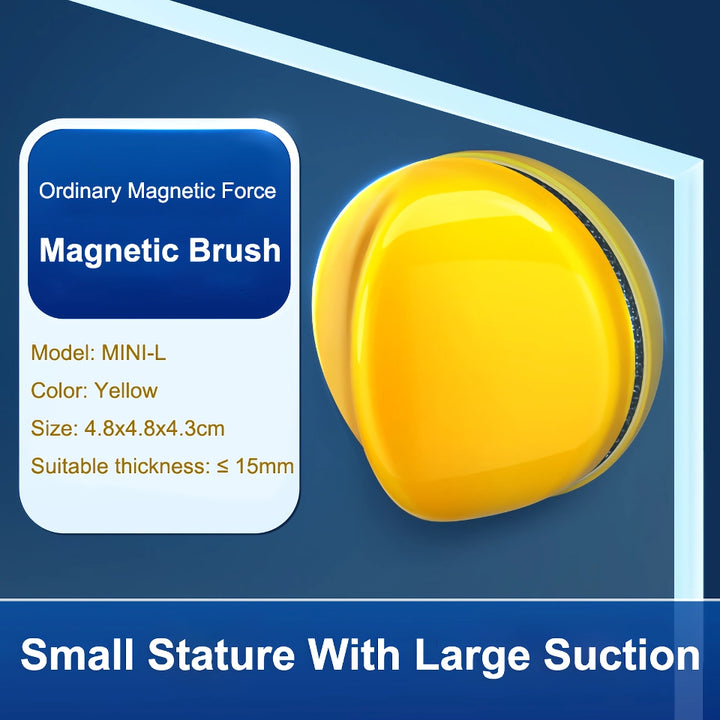 Ordinary Magnetic Force

Magnetic Brush

Model: MINI-L

Color: Yellow

Size: 4.8x4.8x4.3cm

Suitable thickness: ≤ 15mm

Small Stature With Large Suction